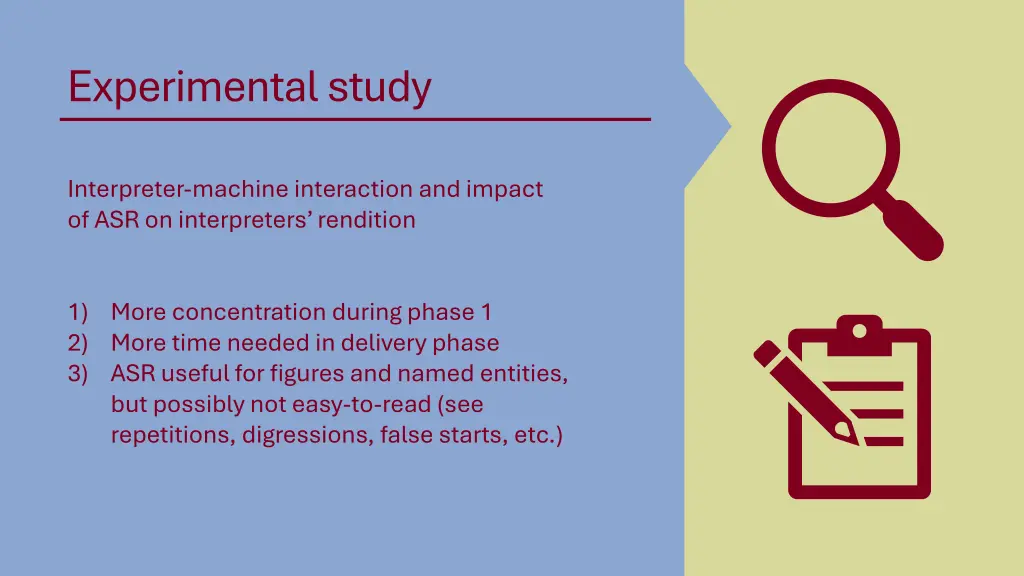 Experimental study

Interpreter-machine interaction and impact of ASR on interpreters' rendition

1) More concentration during phase 1
2) More time needed in delivery phase
3) ASR useful for figures and named entities, but possibly not easy-to-read (see repetitions, digressions, false starts, etc.)